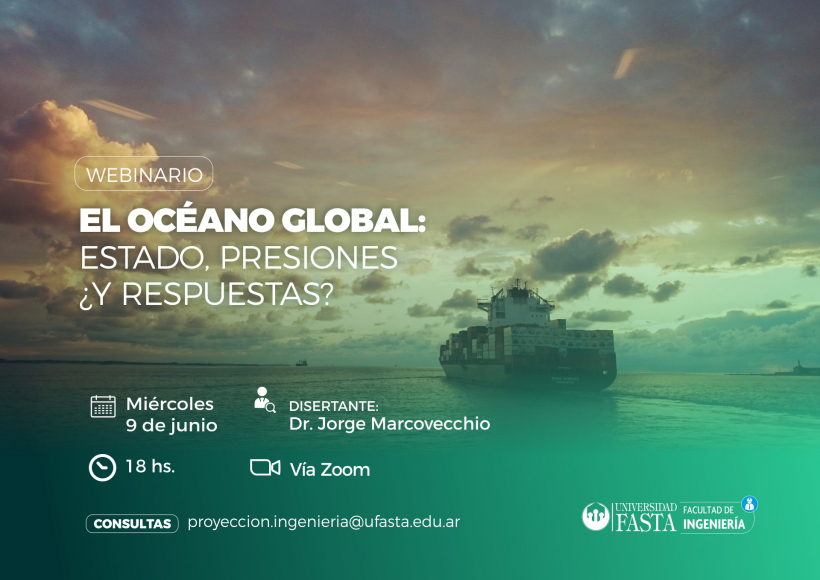 WEBINARIO

EL OCÉANO GLOBAL:
ESTADO, PRESIONES
¿Y RESPUESTAS?

Miércoles
9 de junio

DISERTANTE:
Dr. Jorge Marcovecchio

18 hs.

Vía Zoom

CONSULTAS proyeccion.ingenieria@ufasta.edu.ar

UNIVERSIDAD FASTA FACULTAD DE INGENIERÍA